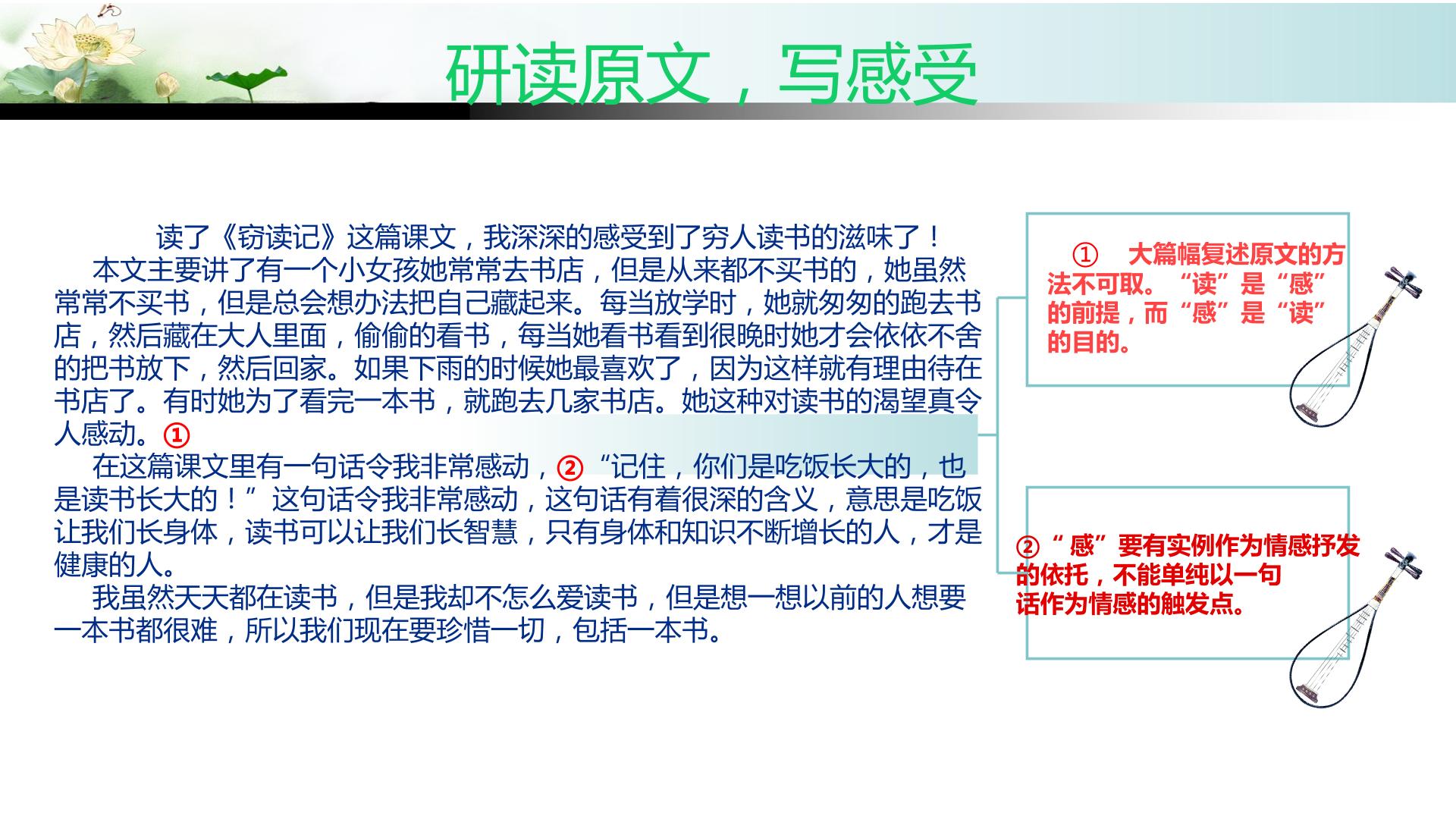 研读原文，写感受

读了《窃读记》这篇课文，我深深的感受到了穷人读书的滋味了！

本文主要讲了有一个小女孩她常常去书店，但是从来都不买书的，她虽然常常不买书，但是总会想办法把自己藏起来。每当放学时，她就匆匆的跑去书店，然后藏在大人里面，偷偷的看书，每当她看书看到很晚时她才会依依不舍的把书放下，然后回家。如果下雨的时候她最喜欢了，因为这样就有理由待在书店了。有时她为了看完一本书，就跑去几家书店。她这种对读书的渴望真令人感动。①

在这篇课文里有一句话令我非常感动，②“记住，你们是吃饭长大的，也是读书长大的！”这句话令我非常感动，这句话有着很深的含义，意思是吃饭让我们长身体，读书可以让我们长智慧，只有身体和知识不断增长的人，才是健康的人。

我虽然天天都在读书，但是我却不怎么爱读书，但是想一想以前的人想要一本书都很难，所以我们现在要珍惜一切，包括一本书。

① 大篇幅复述原文的方法不可取。“读”是“感”的前提，而“感”是“读”的目的。

②“感”要有实例作为情感抒发的依托，不能单纯以一句话作为情感的触发点。